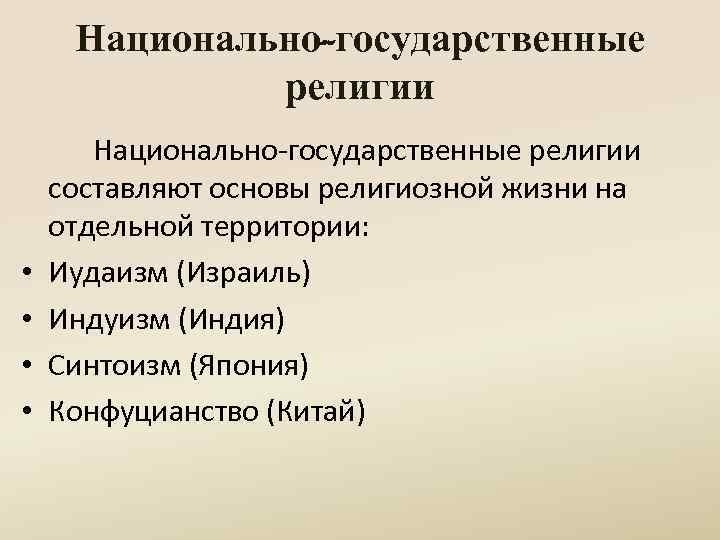 Национально-государственные религии

Национально-государственные религии составляют основы религиозной жизни на отдельной территории:

• Иудаизм (Израиль)
• Индуизм (Индия)
• Синтоизм (Япония)
• Конфуцианство (Китай)